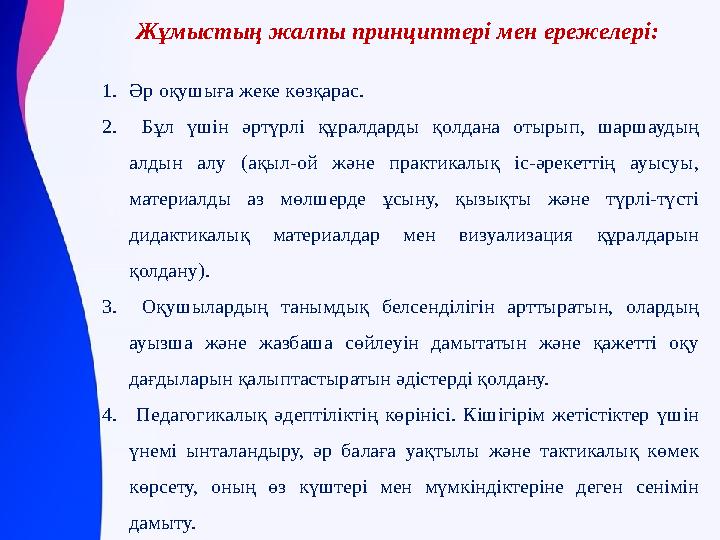 Жұмыстың жалпы принциптері мен ережелері:

1. Әр оқушыға жеке көзқарас.

2. Бұл үшін әртүрлі құралдарды қолдана отырып, шаршаудың алдын алу (ақыл-ой және практикалық іс-әрекеттің ауысуы, материалды аз мөлшерде ұсыну, қызықты және түрлі-түсті дидактикалық материалдар мен визуализация құралдарын қолдану).

3. Оқушылардың танымдық белсенділігін арттыратын, олардың ауызша және жазбаша сөйлеуін дамытатын және қажетті оқу дағдыларын қалыптастыратын әдістерді қолдану.

4. Педагогикалық әдептіліктің көрінісі. Кішігірім жетістіктер үшін үнемі ынталандыру, әр балаға уақтылы және тактикалық көмек көрсету, оның өз күштері мен мүмкіндіктеріне деген сенімін дамыту.